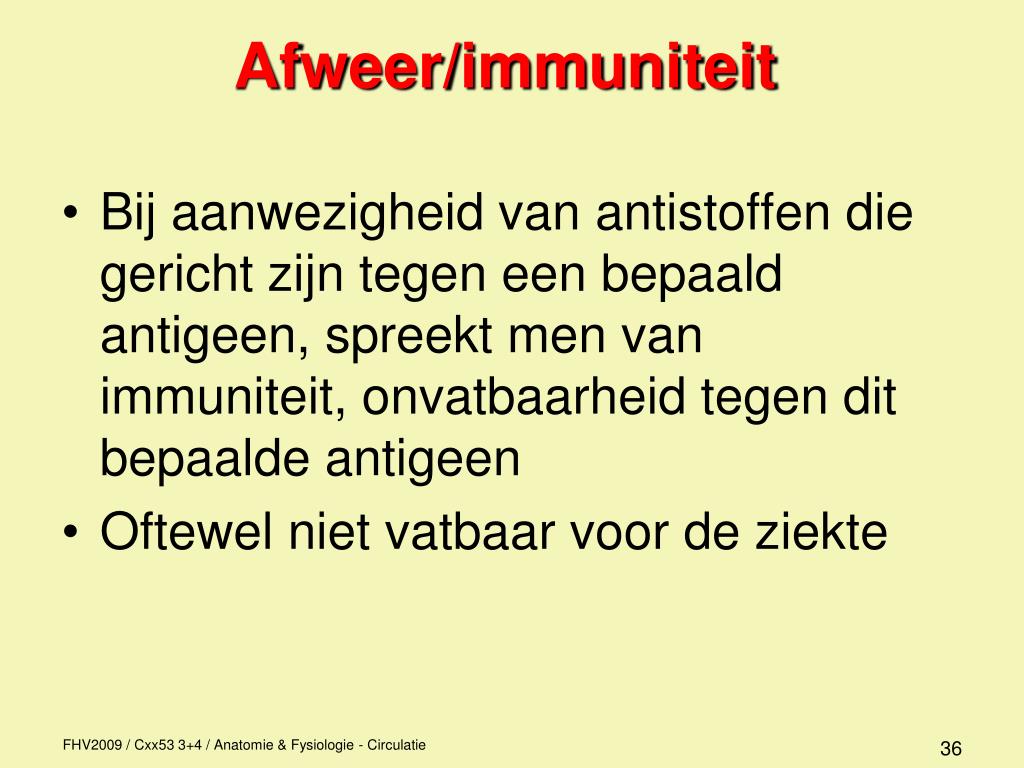 Afweer/immuniteit

• Bij aanwezigheid van antistoffen die gericht zijn tegen een bepaald antigeen, spreekt men van immuniteit, onvatbaarheid tegen dit bepaalde antigeen
• Oftewel niet vatbaar voor de ziekte

FHV2009 / Cxx53 3+4 / Anatomie & Fysiologie - Circulatie

36